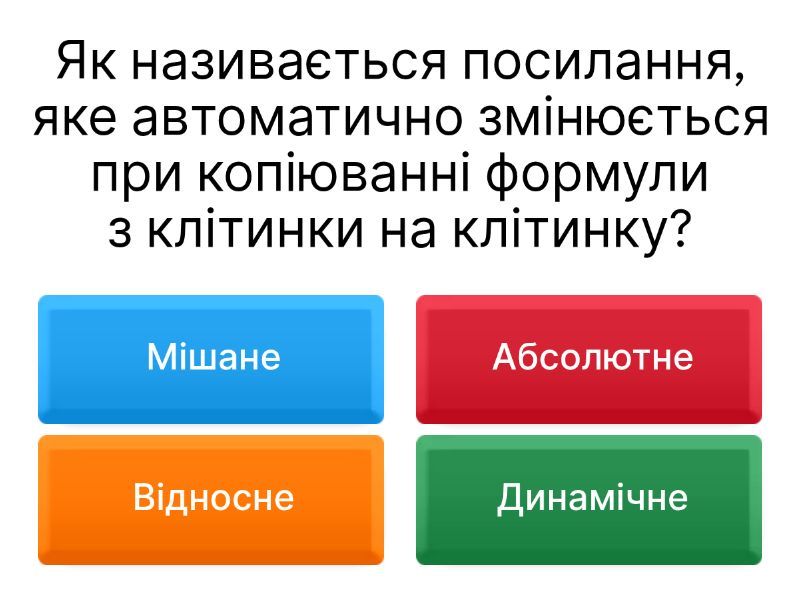 Як називається посилання, яке автоматично змінюється при копіюванні формули з клітинки на клітинку?

Мішане

Абсолютне

Відносне

Динамічне